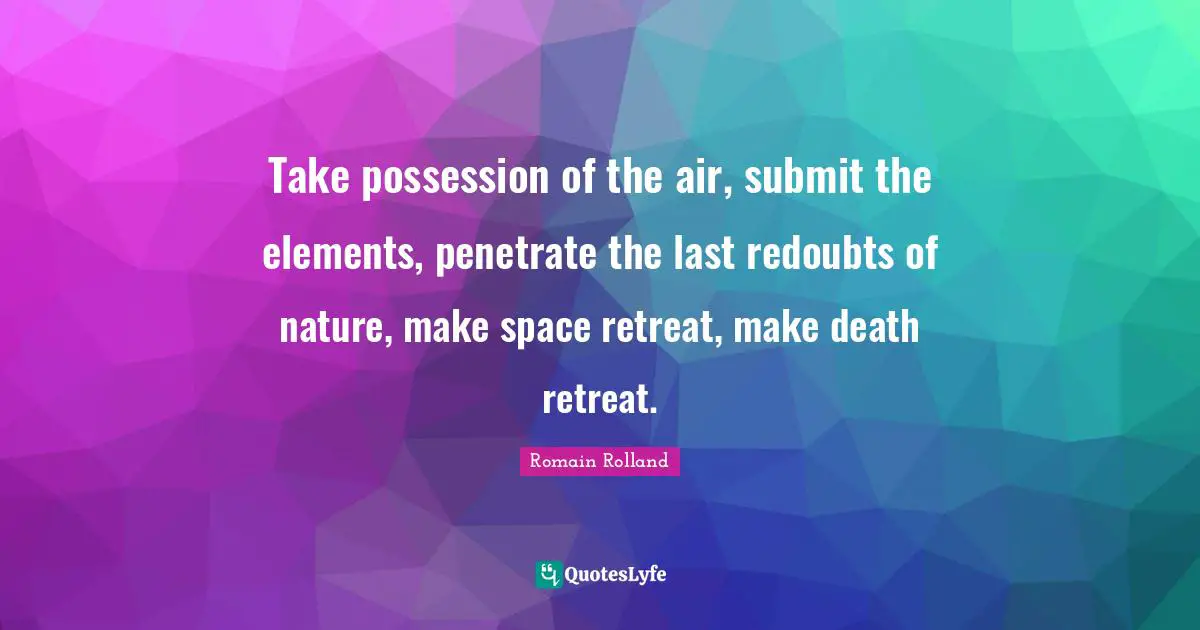 Take possession of the air, submit the elements, penetrate the last redoubts of nature, make space retreat, make death retreat.

Romain Rolland

QuotesLyfe